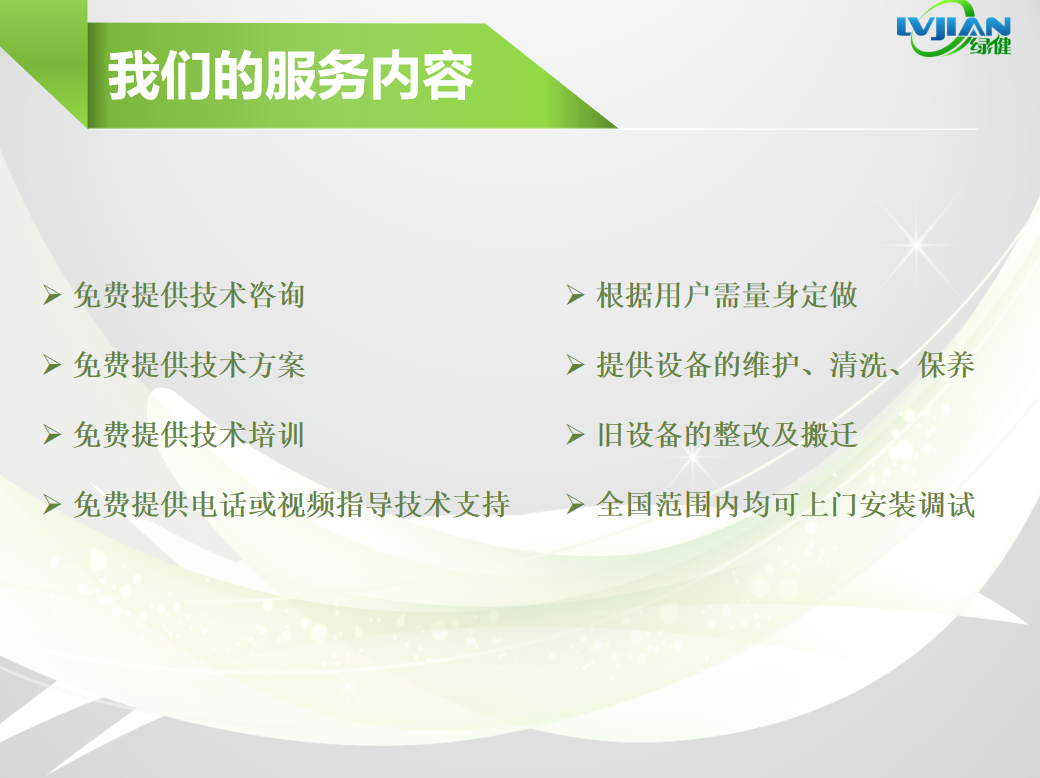 LVJIAN 绿健

我们的服务内容

➢ 免费提供技术咨询
➢ 免费提供技术方案
➢ 免费提供技术培训
➢ 免费提供电话或视频指导技术支持

➢ 根据用户需量身定做
➢ 提供设备的维护、清洗、保养
➢ 旧设备的整改及搬迁
➢ 全国范围内均可上门安装调试